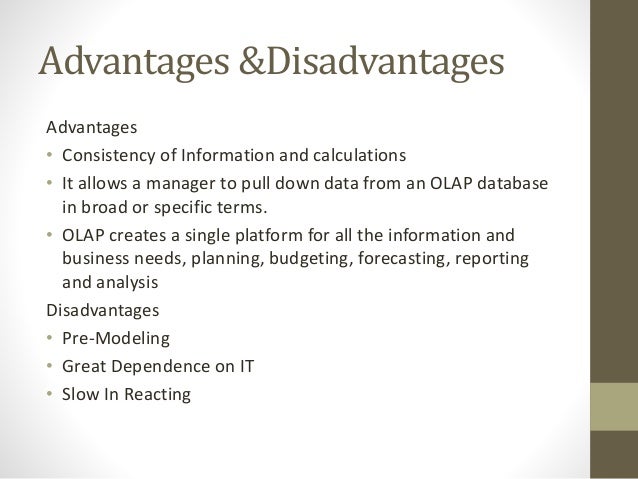 Advantages &Disadvantages

Advantages

• Consistency of Information and calculations

• It allows a manager to pull down data from an OLAP database in broad or specific terms.

• OLAP creates a single platform for all the information and business needs, planning, budgeting, forecasting, reporting and analysis

Disadvantages

• Pre-Modeling

• Great Dependence on IT

• Slow In Reacting